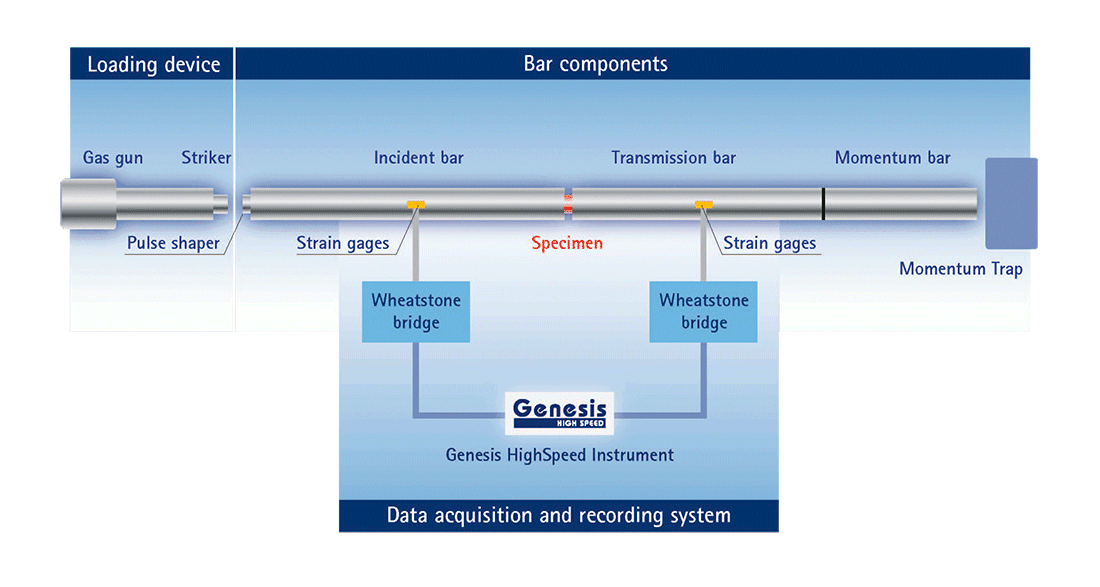 Loading device

Bar components

Gas gun

Striker

Incident bar

Transmission bar

Momentum bar

Pulse shaper

Strain gages

Specimen

Strain gages

Momentum Trap

Wheatstone bridge

Wheatstone bridge

Genesis HIGH SPEED

Genesis HighSpeed Instrument

Data acquisition and recording system